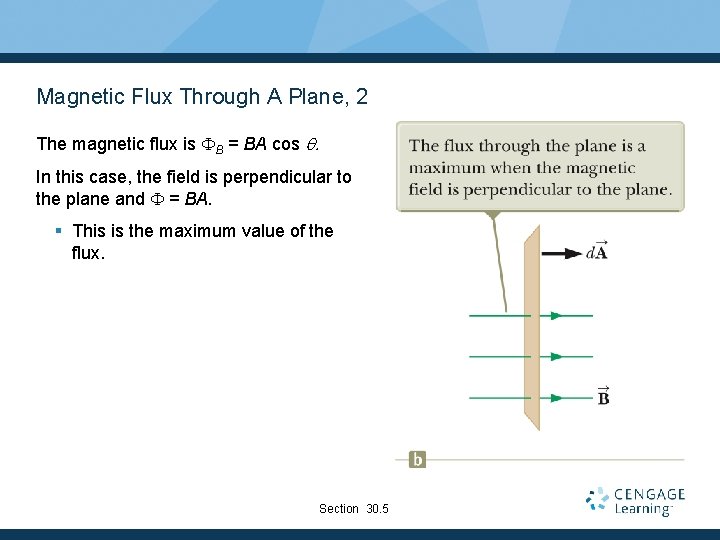 Magnetic Flux Through A Plane, 2

The magnetic flux is $\Phi_B = BA \cos \theta$.

In this case, the field is perpendicular to the plane and $\Phi = BA$.

▪ This is the maximum value of the flux.

The flux through the plane is a maximum when the magnetic field is perpendicular to the plane.

$d\vec{\mathbf{A}}$

$\vec{\mathbf{B}}$

b

Section 30.5

CENGAGE Learning